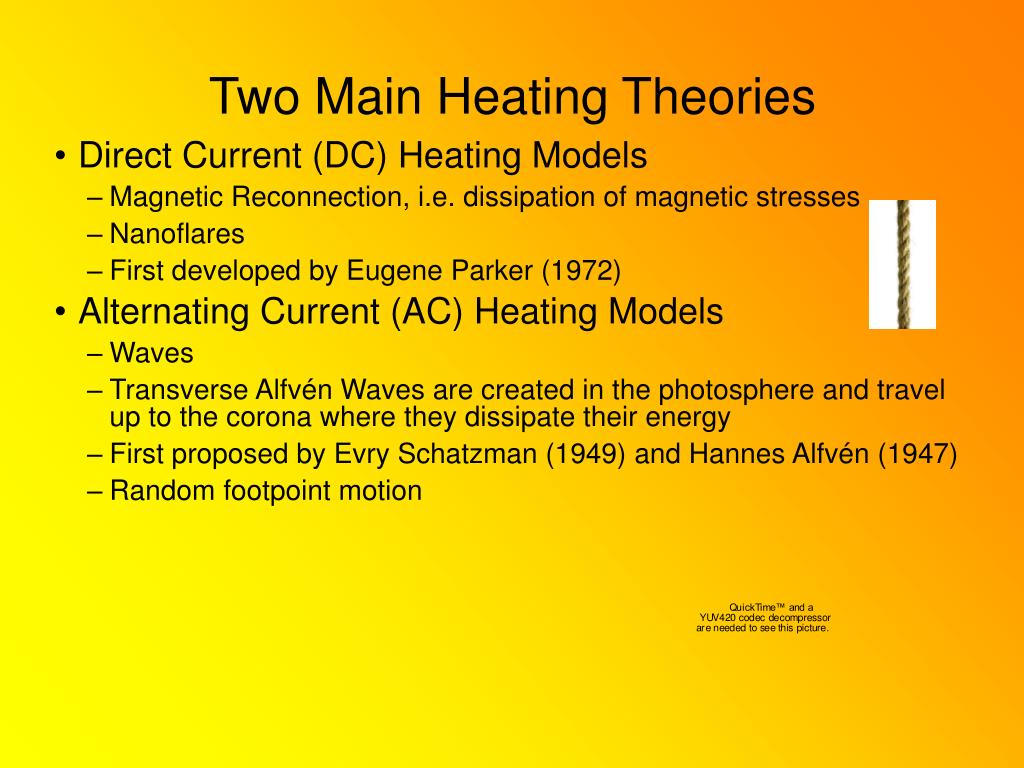 Two Main Heating Theories

• Direct Current (DC) Heating Models
– Magnetic Reconnection, i.e. dissipation of magnetic stresses
– Nanoflares
– First developed by Eugene Parker (1972)

• Alternating Current (AC) Heating Models
– Waves
– Transverse Alfvén Waves are created in the photosphere and travel up to the corona where they dissipate their energy
– First proposed by Evry Schatzman (1949) and Hannes Alfvén (1947)
– Random footpoint motion

QuickTime™ and a YUV420 codec decompressor are needed to see this picture.